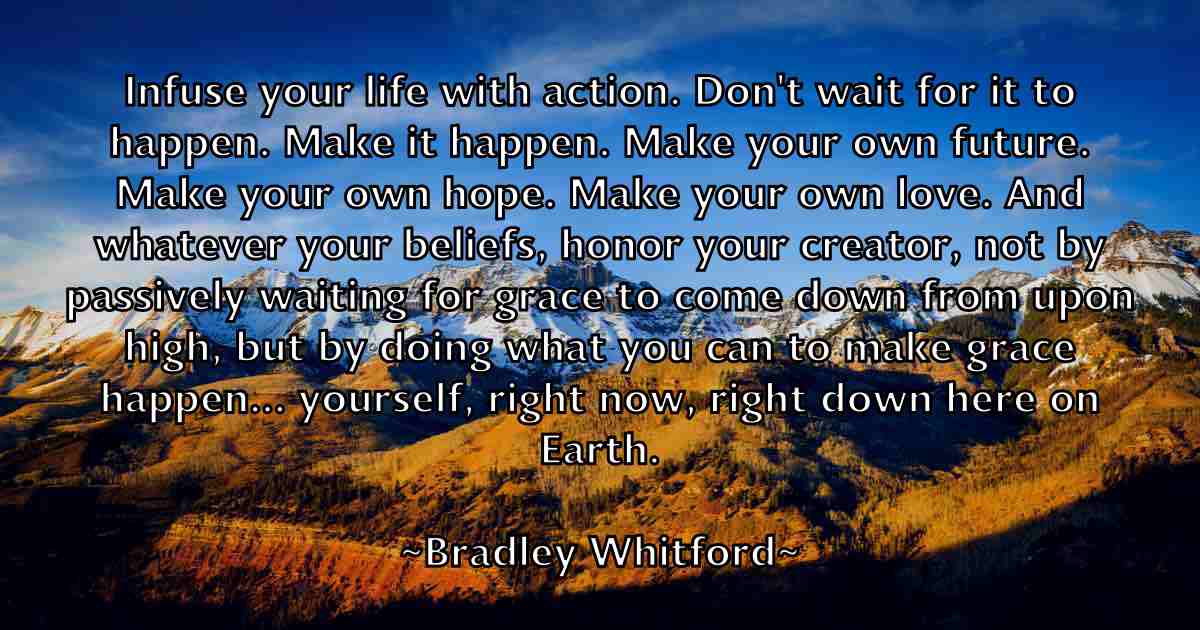 Infuse your life with action. Don't wait for it to happen. Make it happen. Make your own future. Make your own hope. Make your own love. And whatever your beliefs, honor your creator, not by passively waiting for grace to come down from upon high, but by doing what you can to make grace happen... yourself, right now, right down here on Earth.

~Bradley Whitford~